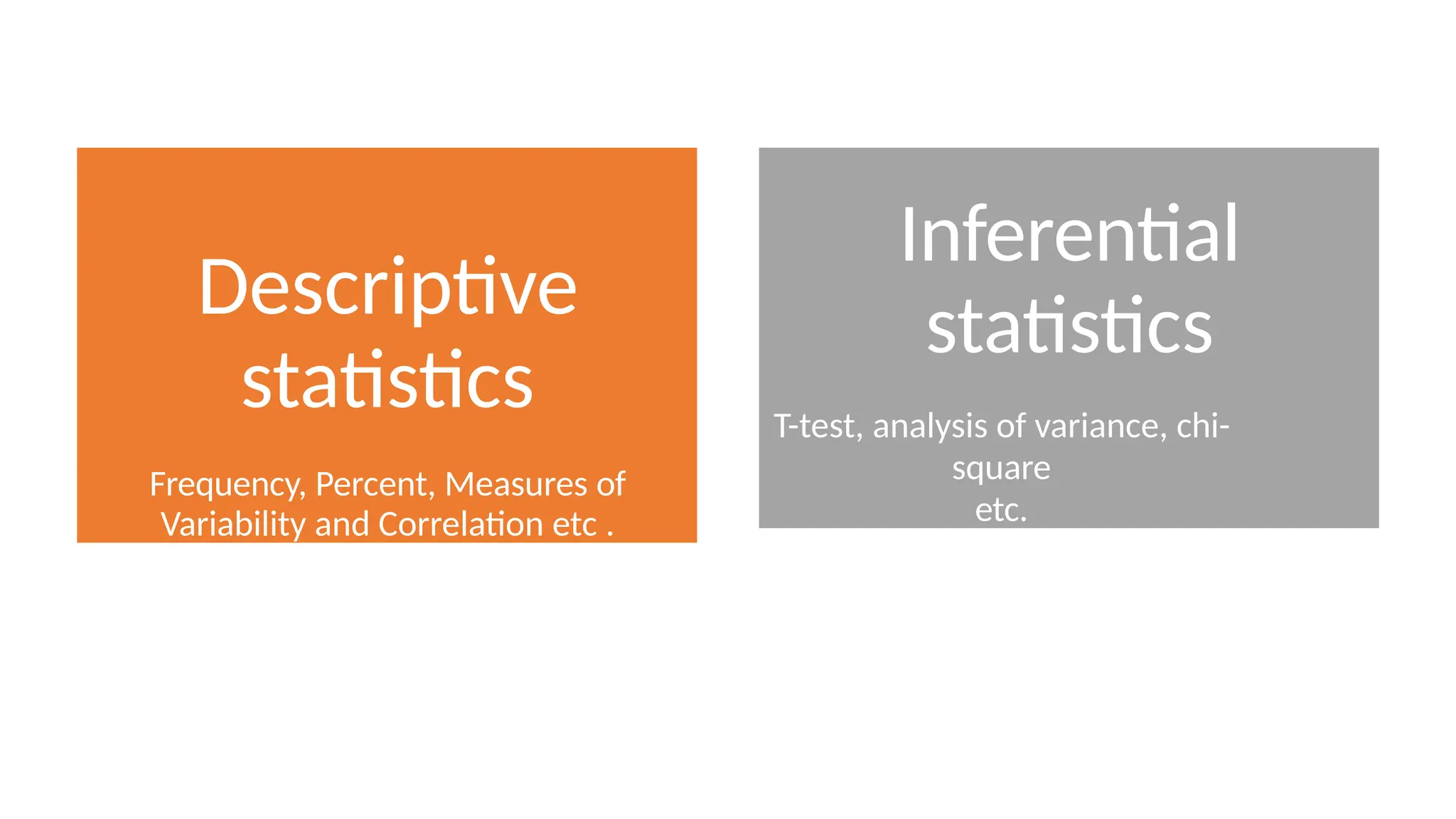 Descriptive statistics

Frequency, Percent, Measures of Variability and Correlation etc .

Inferential statistics

T-test, analysis of variance, chi-square
etc.